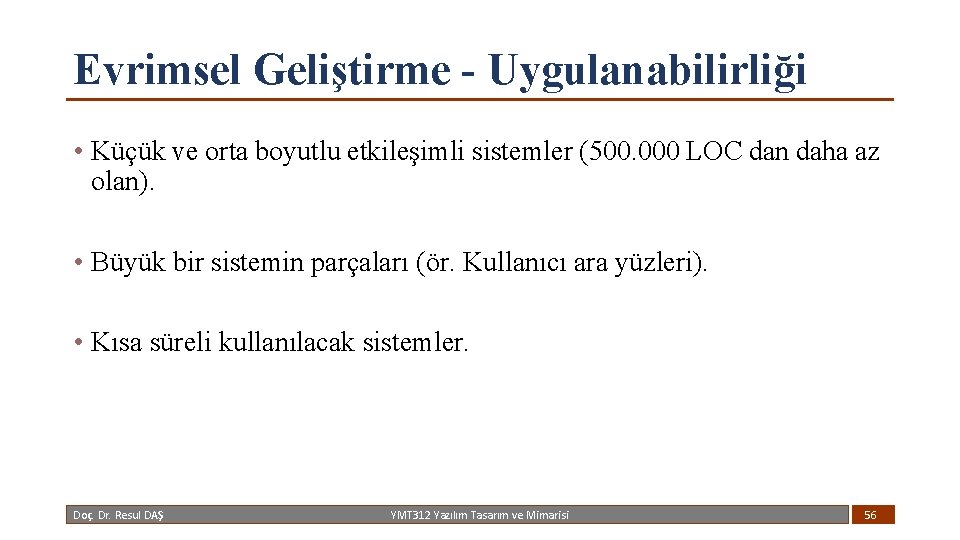 Evrimsel Geliştirme - Uygulanabilirliği

• Küçük ve orta boyutlu etkileşimli sistemler (500.000 LOC dan daha az olan).

• Büyük bir sistemin parçaları (ör. Kullanıcı ara yüzleri).

• Kısa süreli kullanılacak sistemler.

Doç. Dr. Resul DAŞ

YMT312 Yazılım Tasarım ve Mimarisi

56